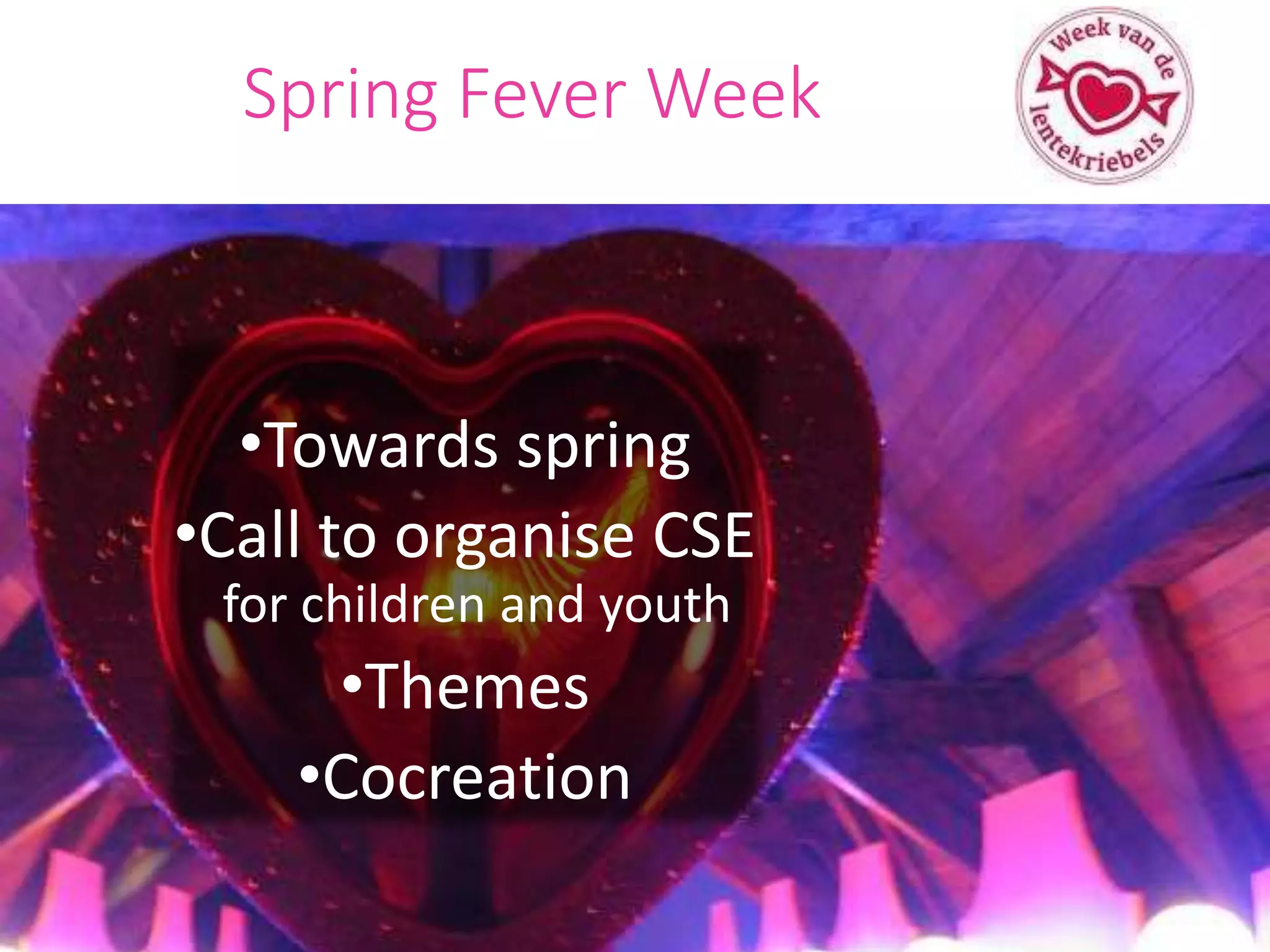 Spring Fever Week

Week van de lentekriebels

•Towards spring
•Call to organise CSE for children and youth
•Themes
•Cocreation